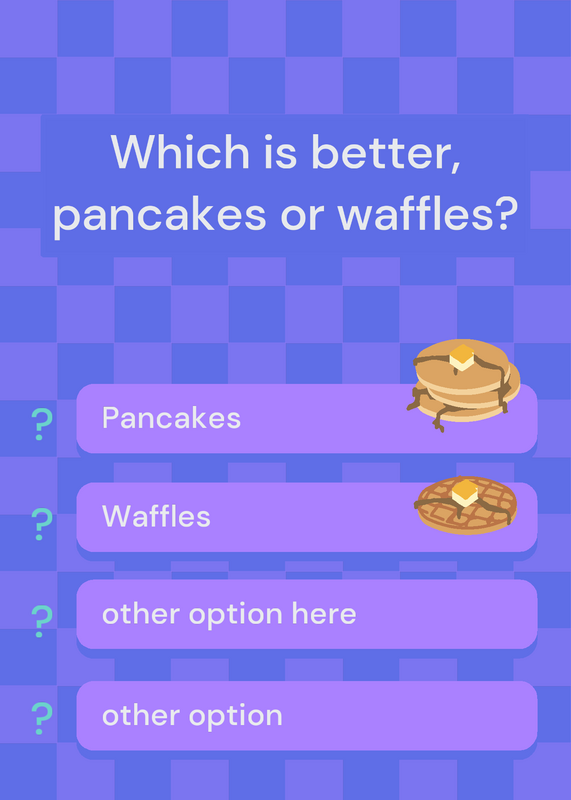 Which is better, pancakes or waffles?

? Pancakes

? Waffles

? other option here

? other option